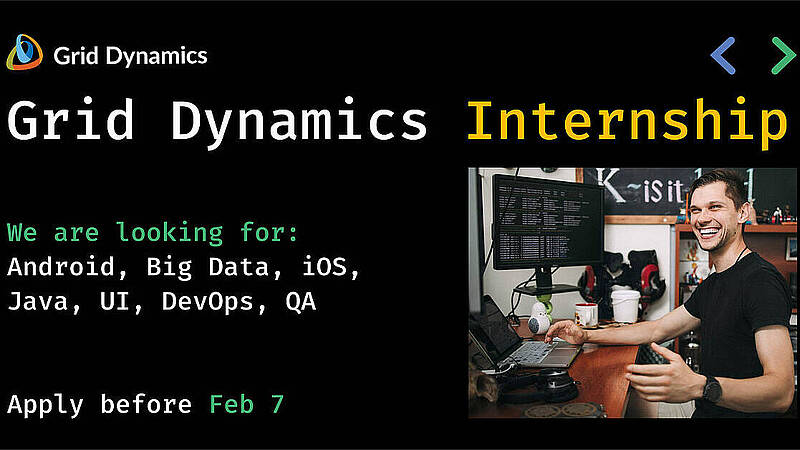 Grid Dynamics

< >

Grid Dynamics Internship

We are looking for:
Android, Big Data, iOS, Java, UI, DevOps, QA

Apply before Feb 7

K is it